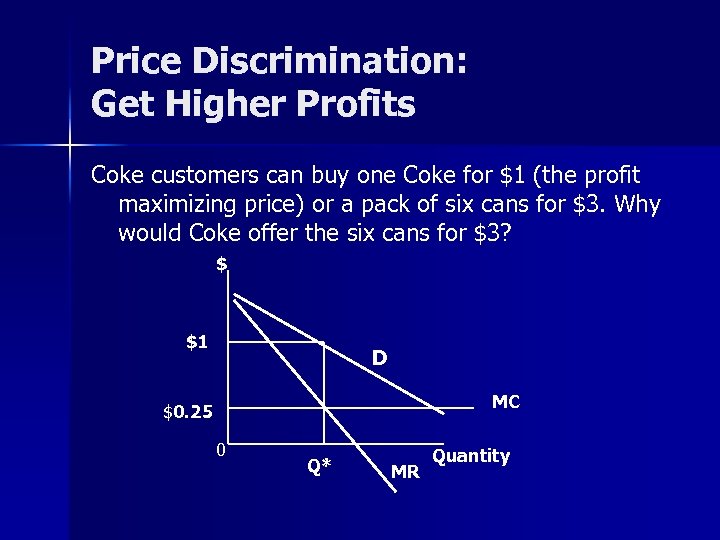 Price Discrimination:
Get Higher Profits

Coke customers can buy one Coke for \$1 (the profit maximizing price) or a pack of six cans for \$3. Why would Coke offer the six cans for \$3?

\$
\$1
D
\$0.25
MC
0
Q*
MR
Quantity